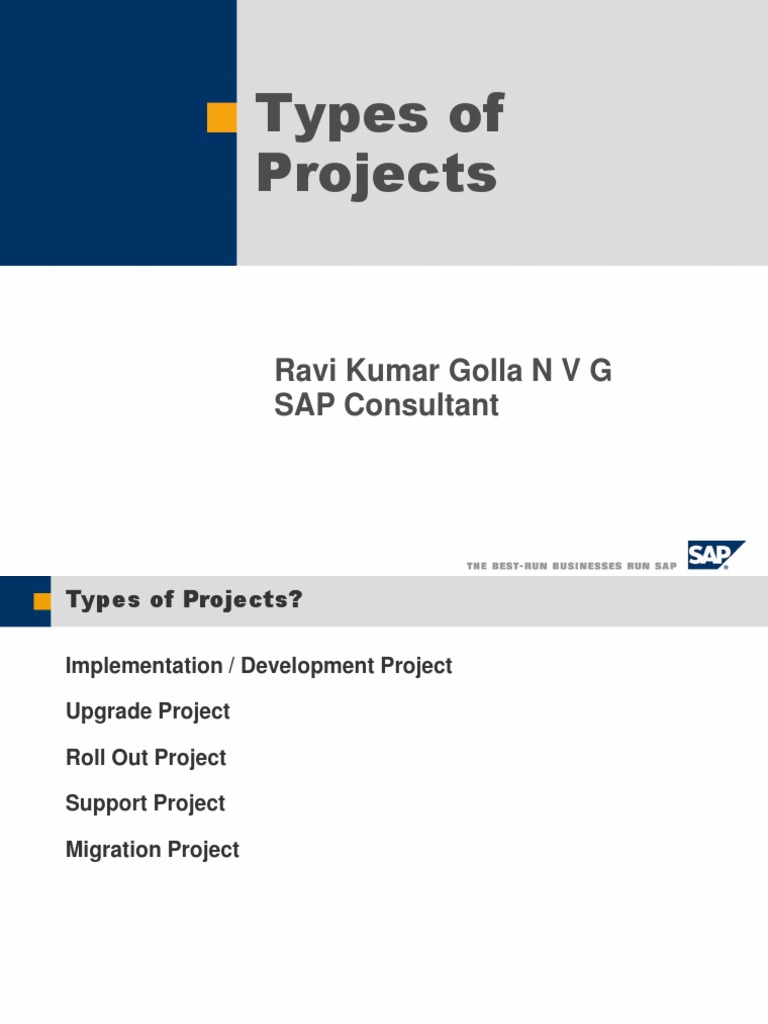 Types of Projects

Ravi Kumar Golla N V G
SAP Consultant

THE BEST-RUN BUSINESSES RUN SAP

SAP

Types of Projects?

Implementation / Development Project

Upgrade Project

Roll Out Project

Support Project

Migration Project